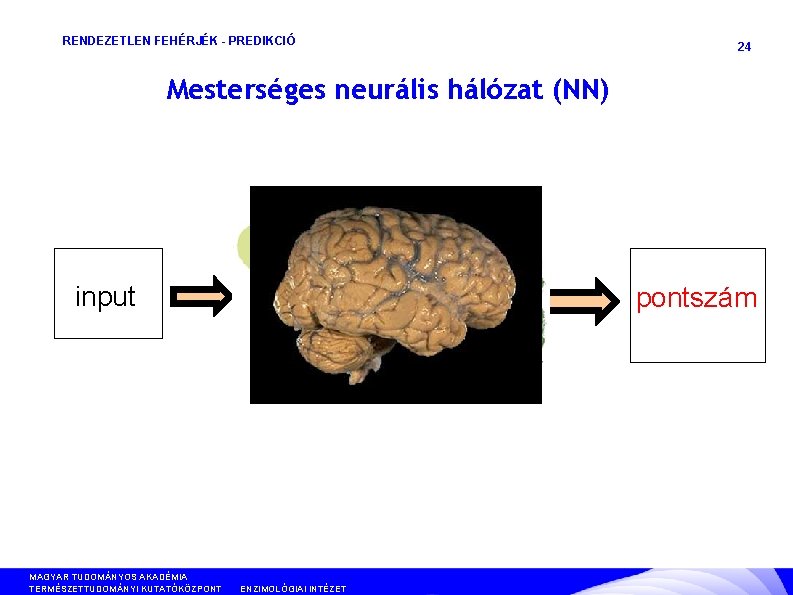 RENDEZETLEN FEHÉRJÉK - PREDIKCIÓ

24

Mesterséges neurális hálózat (NN)

input

pontszám

MAGYAR TUDOMÁNYOS AKADÉMIA
TERMÉSZETTUDOMÁNYI KUTATÓKÖZPONT ENZIMOLÓGIAI INTÉZET